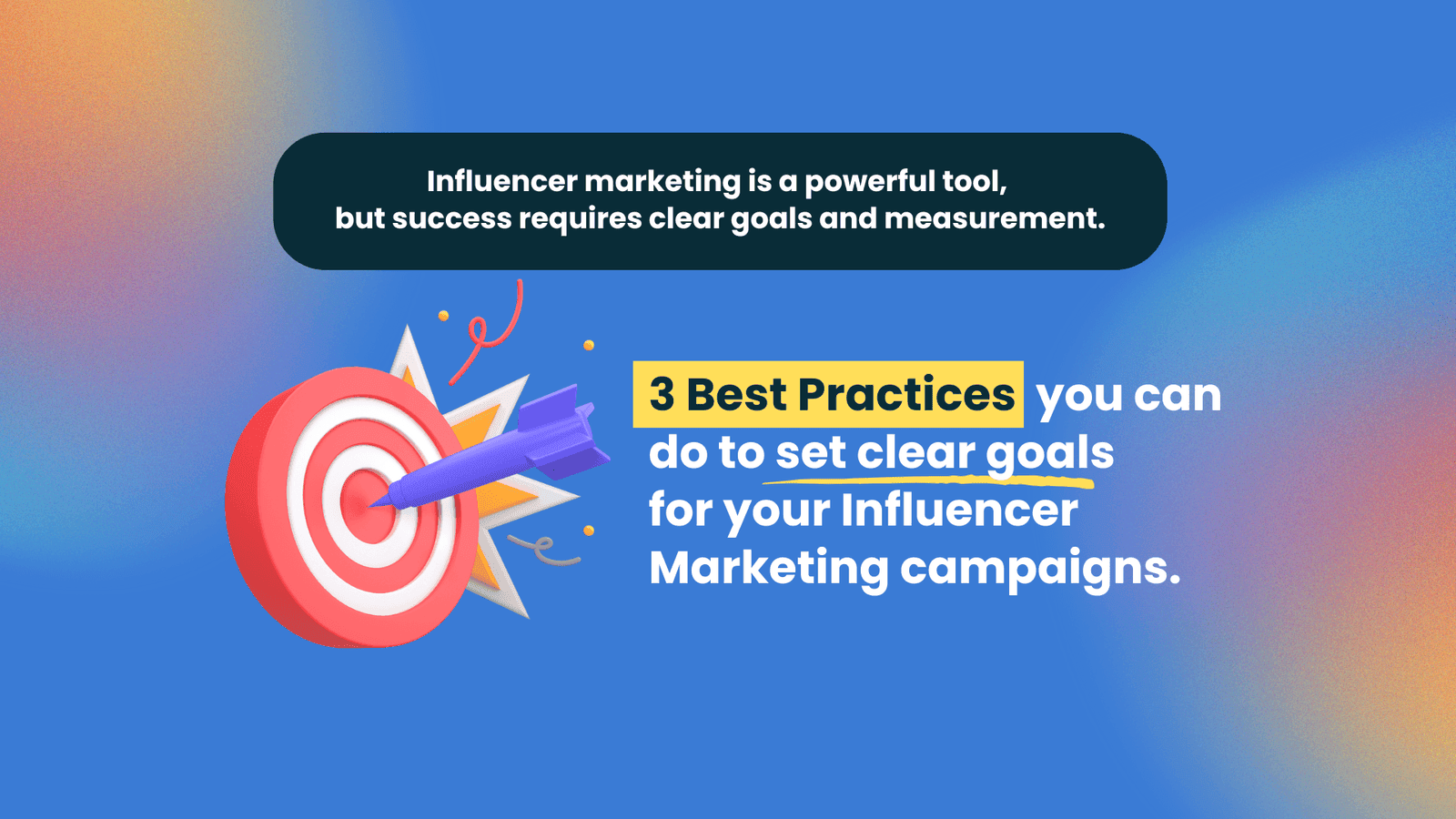 Influencer marketing is a powerful tool, but success requires clear goals and measurement.

3 Best Practices you can do to set clear goals for your Influencer Marketing campaigns.